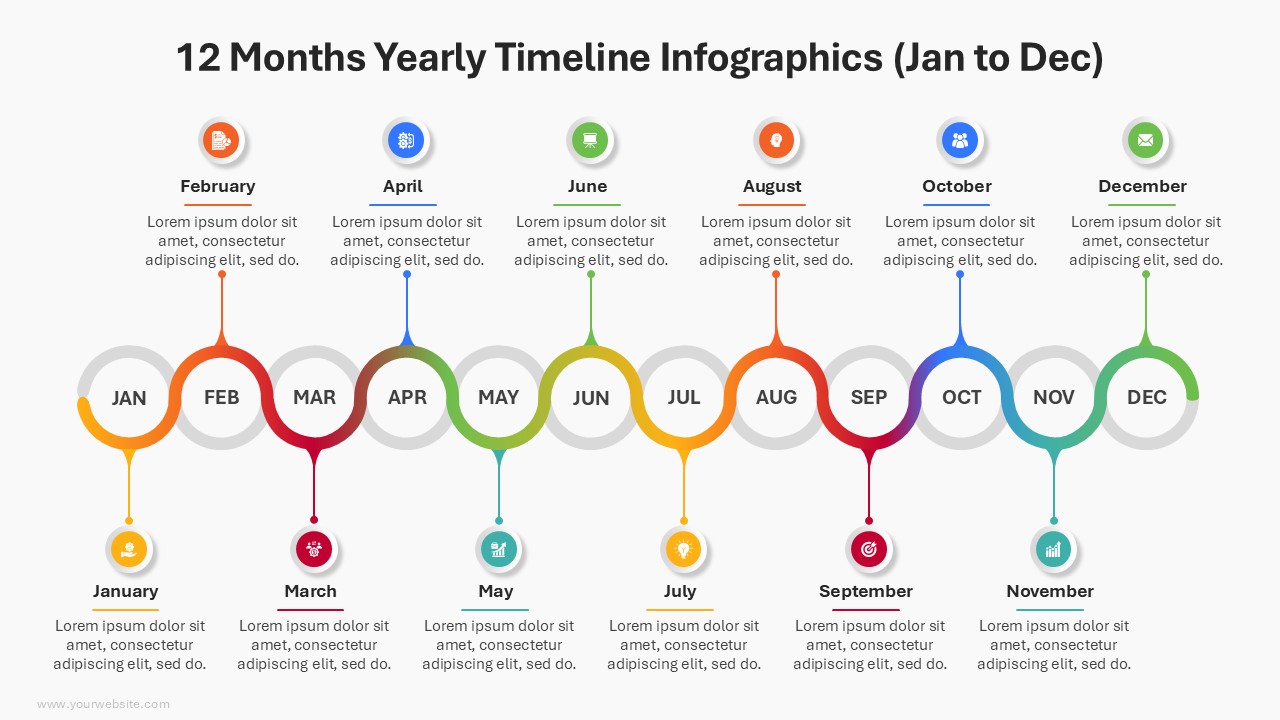 12 Months Yearly Timeline Infographics (Jan to Dec)

February
Lorem ipsum dolor sit amet, consectetur adipiscing elit, sed do.

April
Lorem ipsum dolor sit amet, consectetur adipiscing elit, sed do.

June
Lorem ipsum dolor sit amet, consectetur adipiscing elit, sed do.

August
Lorem ipsum dolor sit amet, consectetur adipiscing elit, sed do.

October
Lorem ipsum dolor sit amet, consectetur adipiscing elit, sed do.

December
Lorem ipsum dolor sit amet, consectetur adipiscing elit, sed do.

JAN FEB MAR APR MAY JUN JUL AUG SEP OCT NOV DEC

January
Lorem ipsum dolor sit amet, consectetur adipiscing elit, sed do.

March
Lorem ipsum dolor sit amet, consectetur adipiscing elit, sed do.

May
Lorem ipsum dolor sit amet, consectetur adipiscing elit, sed do.

July
Lorem ipsum dolor sit amet, consectetur adipiscing elit, sed do.

September
Lorem ipsum dolor sit amet, consectetur adipiscing elit, sed do.

November
Lorem ipsum dolor sit amet, consectetur adipiscing elit, sed do.

www.yourwebsite.com